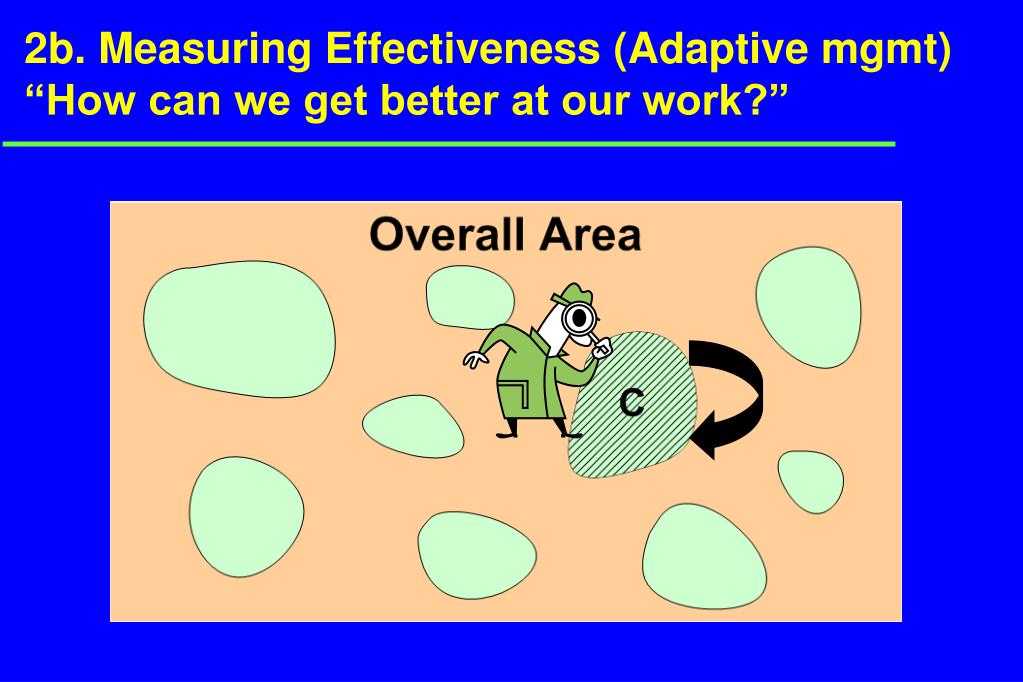 2b. Measuring Effectiveness (Adaptive mgmt)
“How can we get better at our work?”

Overall Area

C